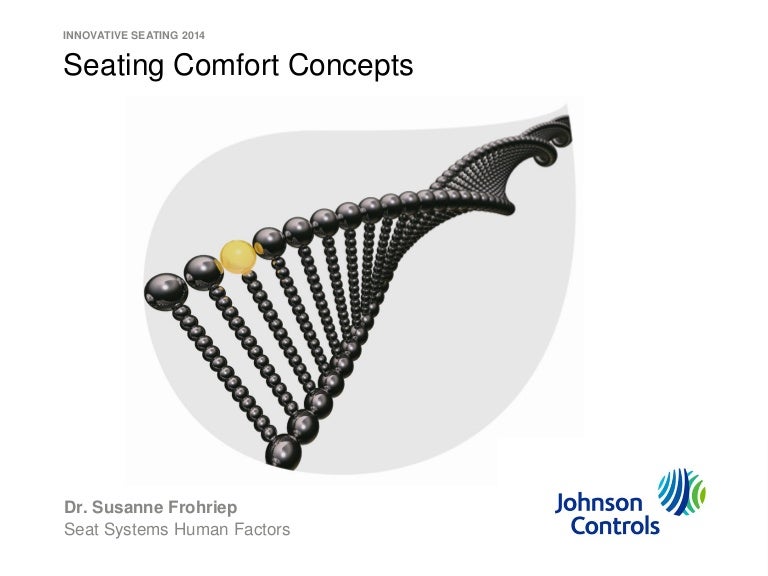 INNOVATIVE SEATING 2014

Seating Comfort Concepts

Dr. Susanne Frohriep
Seat Systems Human Factors

Johnson Controls